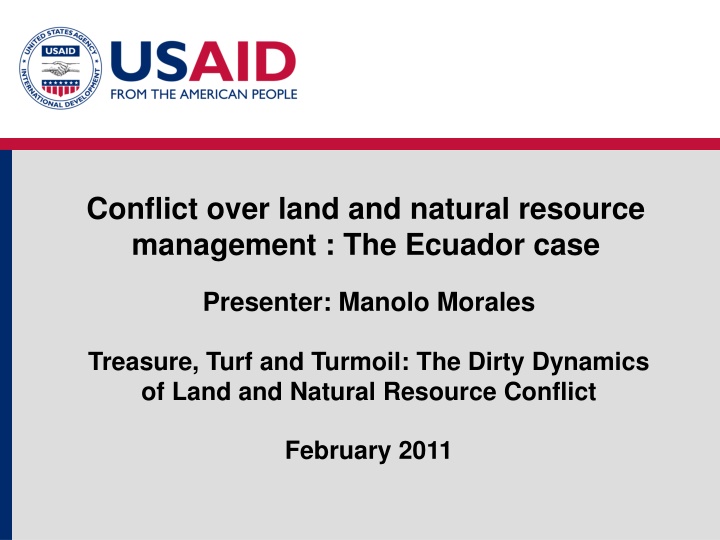 UNITED STATES AGENCY INTERNATIONAL DEVELOPMENT USAID

USAID
FROM THE AMERICAN PEOPLE

Conflict over land and natural resource management : The Ecuador case

Presenter: Manolo Morales

Treasure, Turf and Turmoil: The Dirty Dynamics of Land and Natural Resource Conflict

February 2011